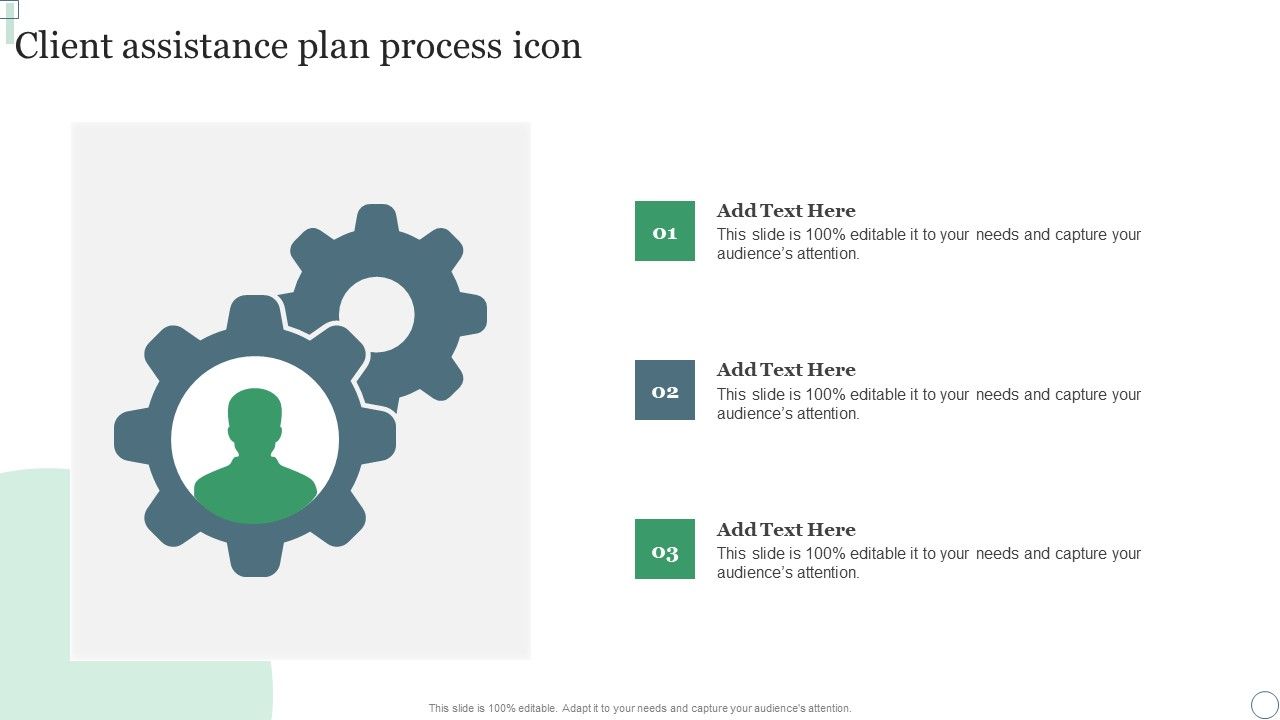 Client assistance plan process icon

01

Add Text Here

This slide is 100% editable it to your needs and capture your audience's attention.

02

Add Text Here

This slide is 100% editable it to your needs and capture your audience's attention.

03

Add Text Here

This slide is 100% editable it to your needs and capture your audience's attention.

This slide is 100% editable. Adapt it to your needs and capture your audience's attention.